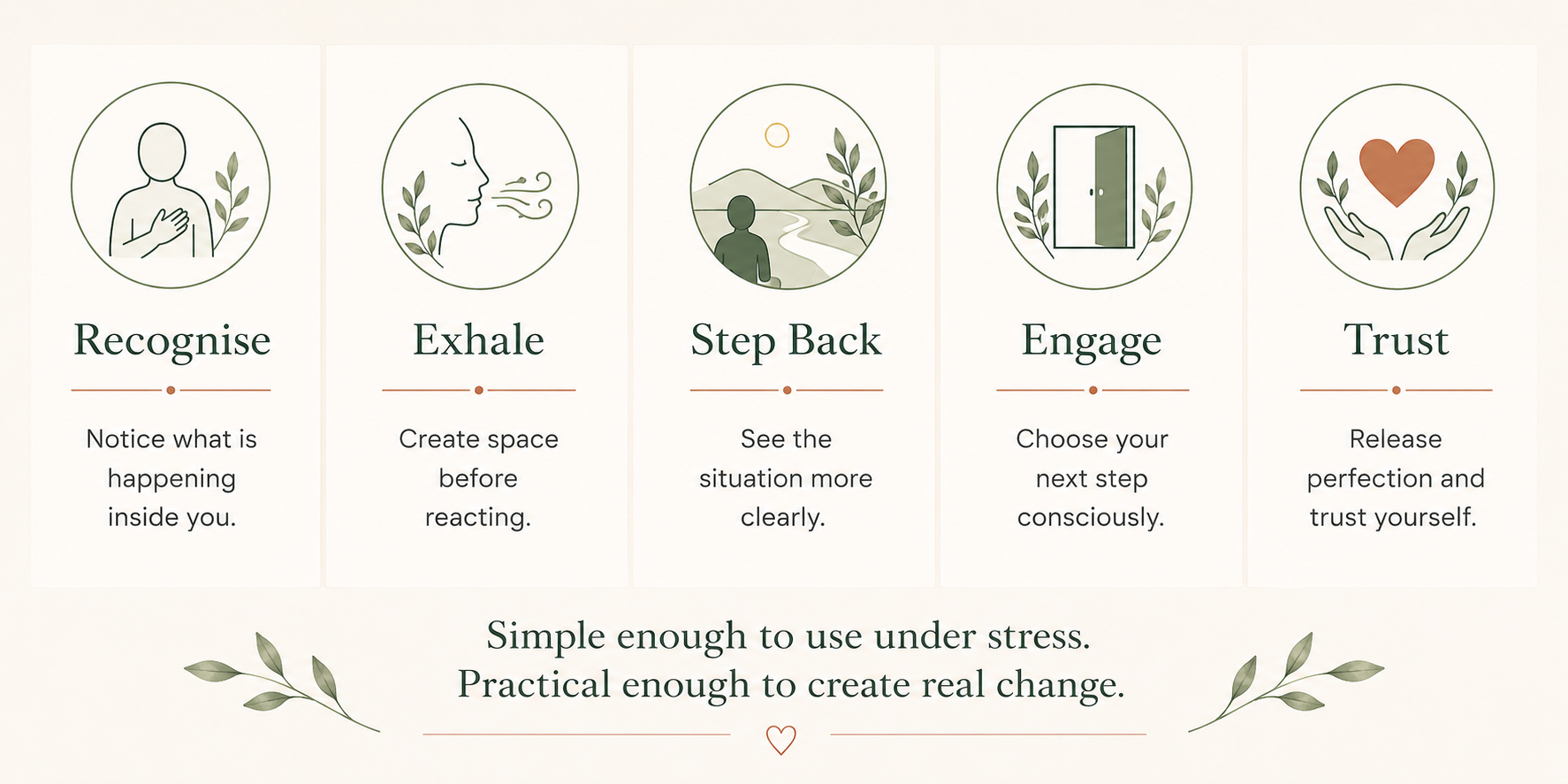 Recognise

Notice what is happening inside you.

Exhale

Create space before reacting.

Step Back

See the situation more clearly.

Engage

Choose your next step consciously.

Trust

Release perfection and trust yourself.

Simple enough to use under stress.
Practical enough to create real change.